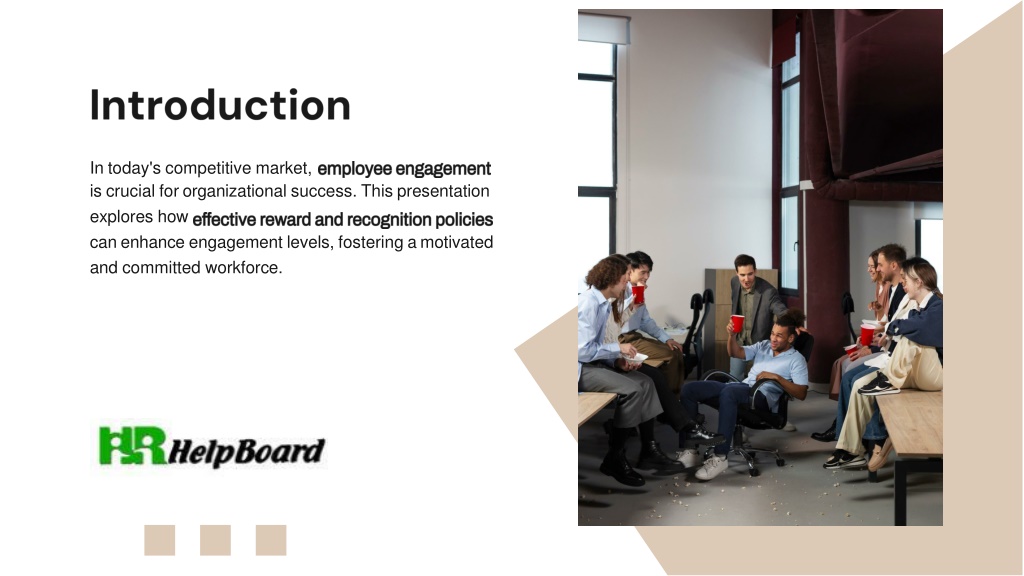 Introduction

In today's competitive market, employee engagement is crucial for organizational success. This presentation explores how effective reward and recognition policies can enhance engagement levels, fostering a motivated and committed workforce.

HR HelpBoard